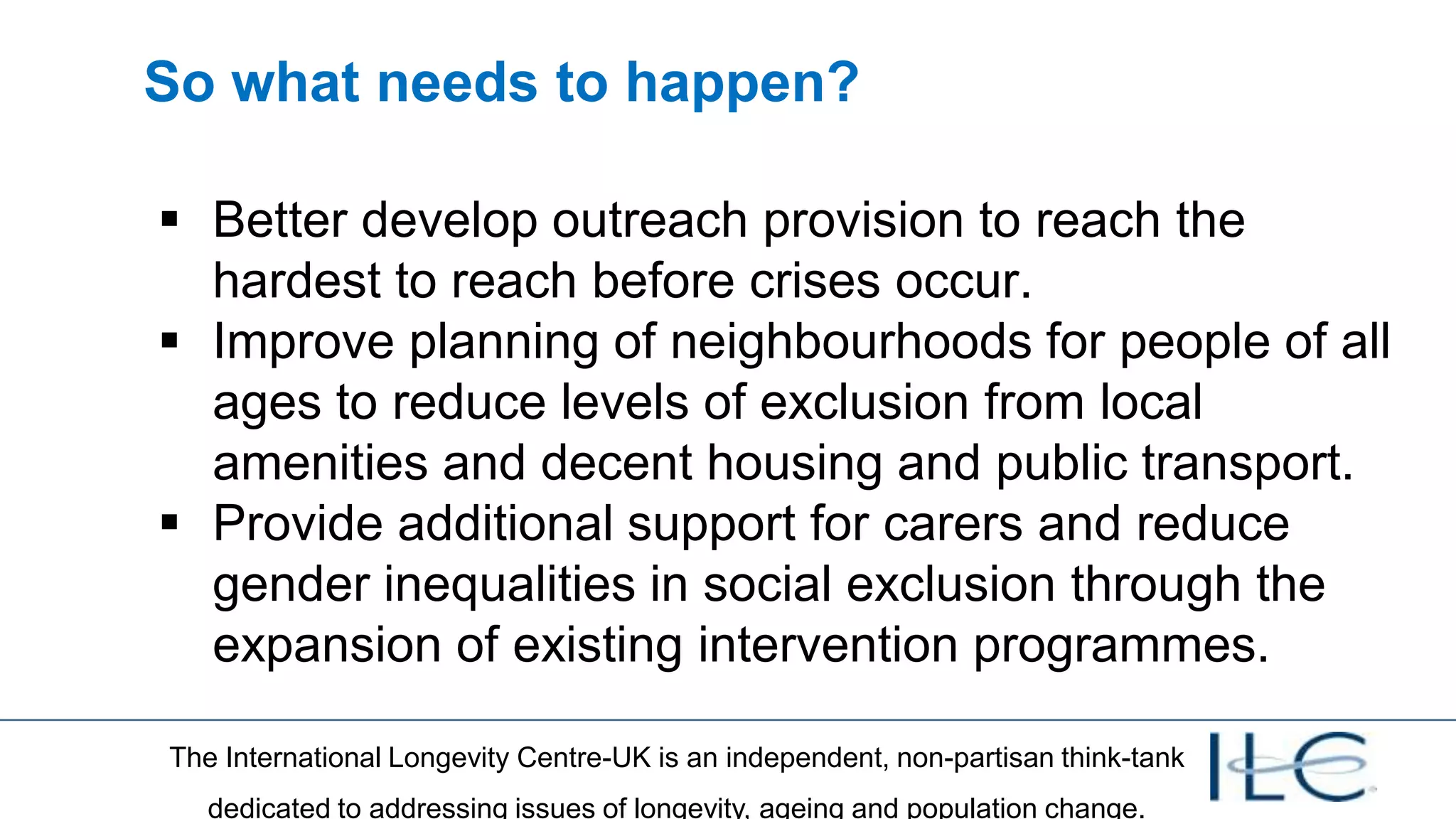 So what needs to happen?

▪ Better develop outreach provision to reach the hardest to reach before crises occur.
▪ Improve planning of neighbourhoods for people of all ages to reduce levels of exclusion from local amenities and decent housing and public transport.
▪ Provide additional support for carers and reduce gender inequalities in social exclusion through the expansion of existing intervention programmes.

The International Longevity Centre-UK is an independent, non-partisan think-tank dedicated to addressing issues of longevity, ageing and population change.

ILC